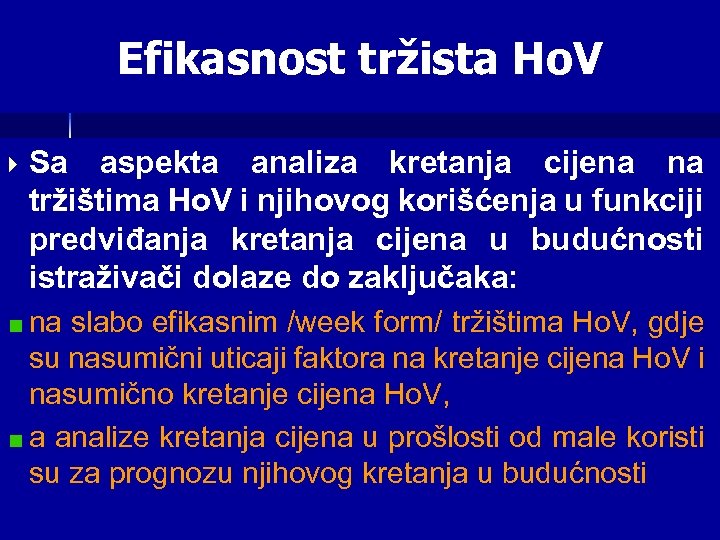 Efikasnost tržista HoV

Sa aspekta analiza kretanja cijena na tržištima HoV i njihovog korišćenja u funkciji predviđanja kretanja cijena u budućnosti istraživači dolaze do zaključaka:

na slabo efikasnim /week form/ tržištima HoV, gdje su nasumični uticaji faktora na kretanje cijena HoV i nasumično kretanje cijena HoV,

a analize kretanja cijena u prošlosti od male koristi su za prognozu njihovog kretanja u budućnosti